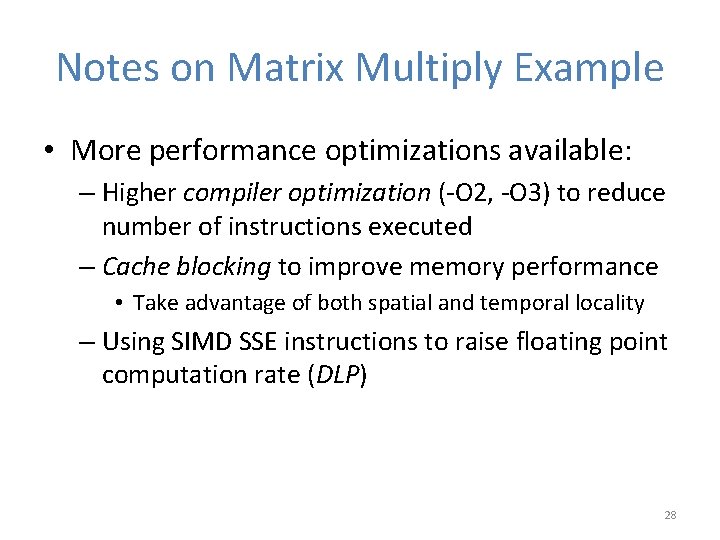 Notes on Matrix Multiply Example

• More performance optimizations available:

– Higher compiler optimization (-O2, -O3) to reduce number of instructions executed

– Cache blocking to improve memory performance

• Take advantage of both spatial and temporal locality

– Using SIMD SSE instructions to raise floating point computation rate (DLP)

28